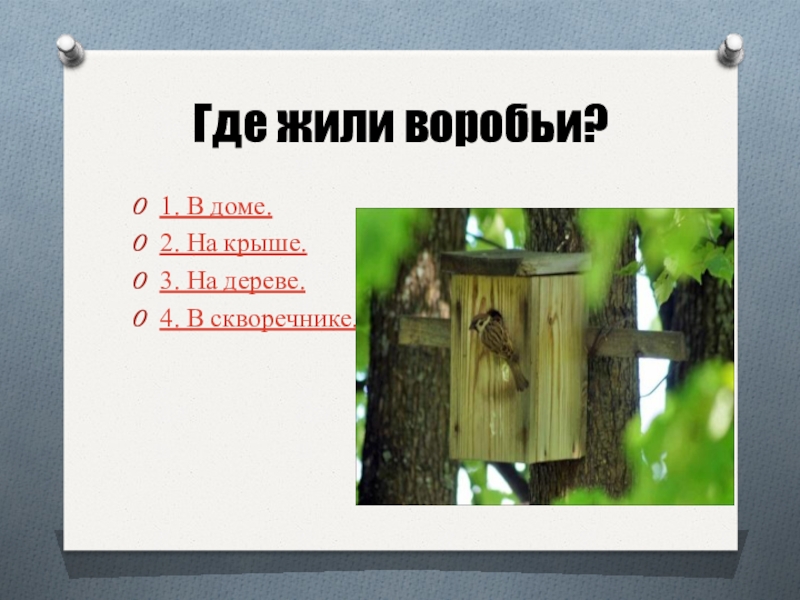 Где жили воробьи?

1. В доме.
2. На крыше.
3. На дереве.
4. В скворечнике.